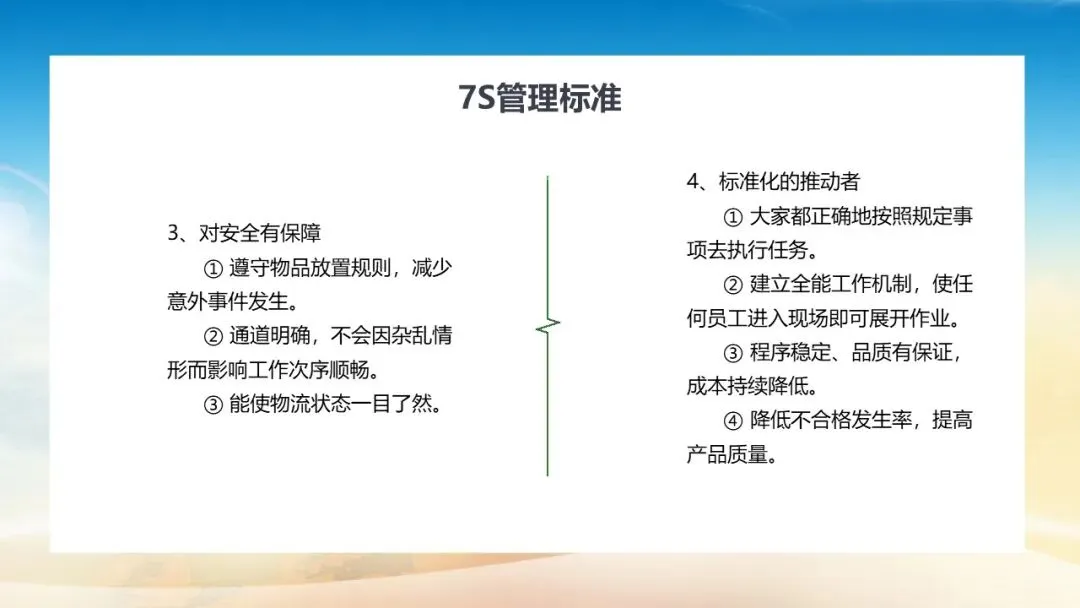 7S管理标准

3、对安全有保障

① 遵守物品放置规则，减少意外事件发生。

② 通道明确，不会因杂乱情形而影响工作次序顺畅。

③ 能使物流状态一目了然。

4、标准化的推动者

① 大家都正确地按照规定事项去执行任务。

② 建立全能工作机制，使任何员工进入现场即可展开作业。

③ 程序稳定、品质有保证，成本持续降低。

④ 降低不合格发生率，提高产品质量。